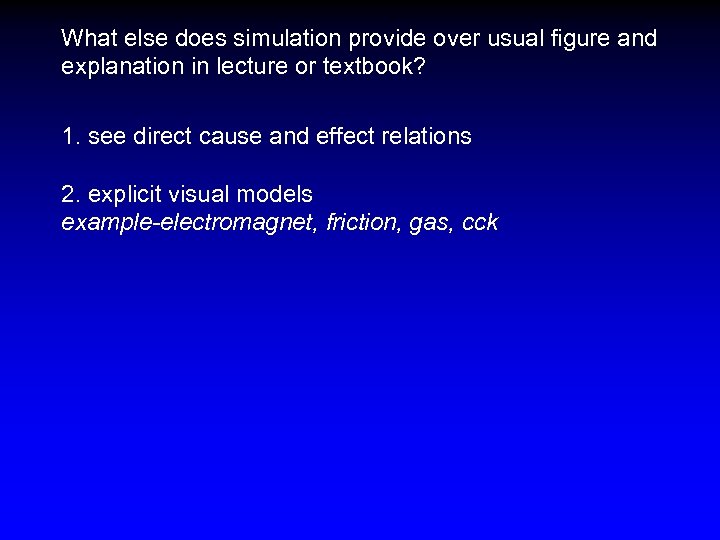 What else does simulation provide over usual figure and explanation in lecture or textbook?

1. see direct cause and effect relations

2. explicit visual models
example-electromagnet, friction, gas, cck